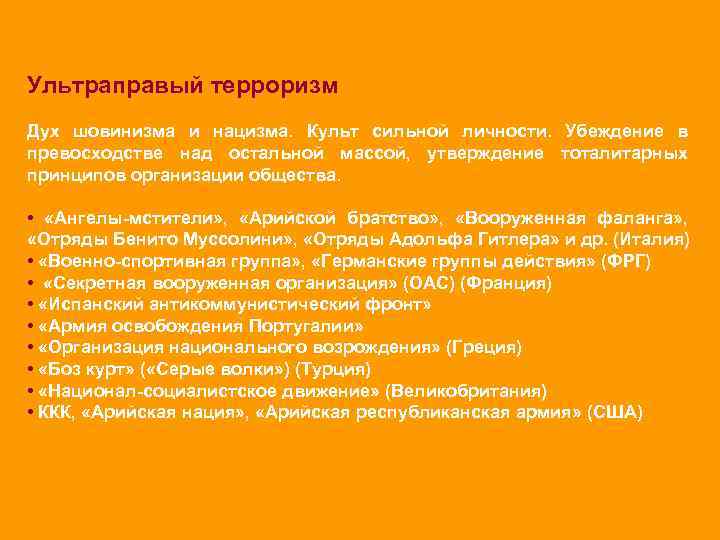 Ультраправый терроризм

Дух шовинизма и нацизма. Культ сильной личности. Убеждение в превосходстве над остальной массой, утверждение тоталитарных принципов организации общества.

• «Ангелы-мстители», «Арийской братство», «Вооруженная фаланга», «Отряды Бенито Муссолини», «Отряды Адольфа Гитлера» и др. (Италия)
• «Военно-спортивная группа», «Германские группы действия» (ФРГ)
• «Секретная вооруженная организация» (ОАС) (Франция)
• «Испанский антикоммунистический фронт»
• «Армия освобождения Португалии»
• «Организация национального возрождения» (Греция)
• «Боз курт» («Серые волки») (Турция)
• «Национал-социалистское движение» (Великобритания)
• ККК, «Арийская нация», «Арийская республиканская армия» (США)